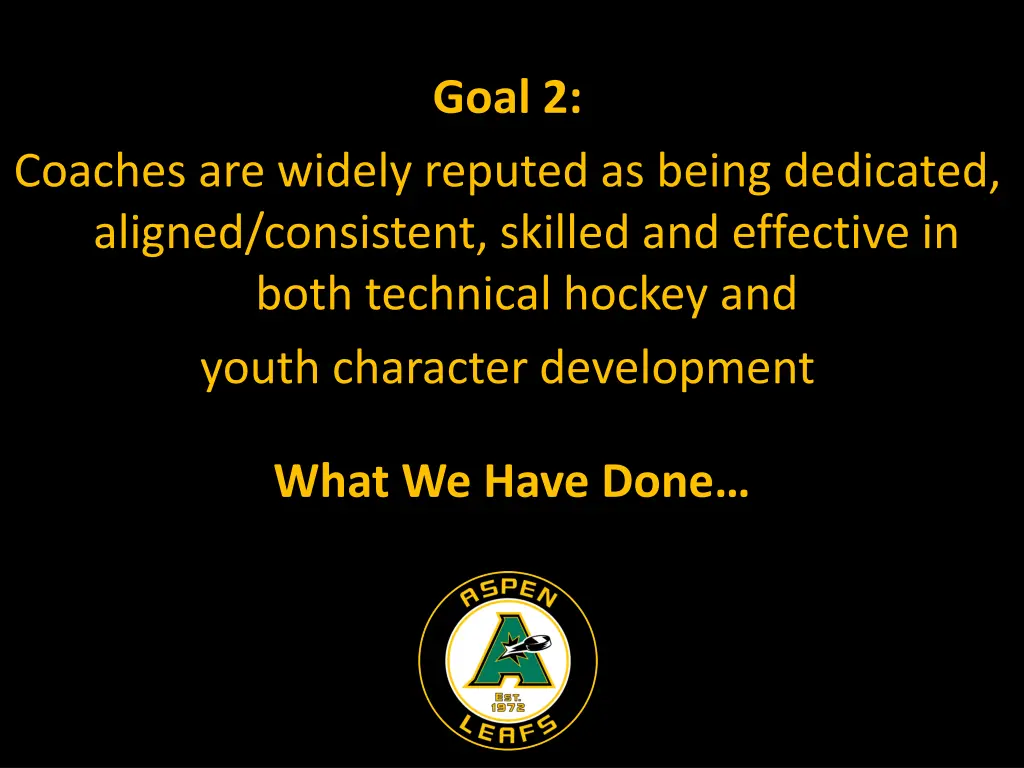 Goal 2:

Coaches are widely reputed as being dedicated, aligned/consistent, skilled and effective in both technical hockey and youth character development

What We Have Done…

ASPEN
A
EST. 1972
LEAFS